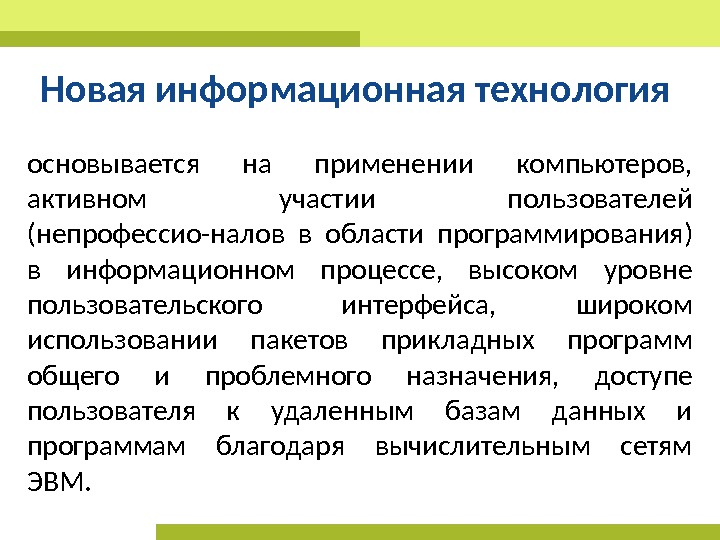 Новая информационная технология

основывается на применении компьютеров, активном участии пользователей (непрофессио-налов в области программирования) в информационном процессе, высоком уровне пользовательского интерфейса, широком использовании пакетов прикладных программ общего и проблемного назначения, доступе пользователя к удаленным базам данных и программам благодаря вычислительным сетям ЭВМ.